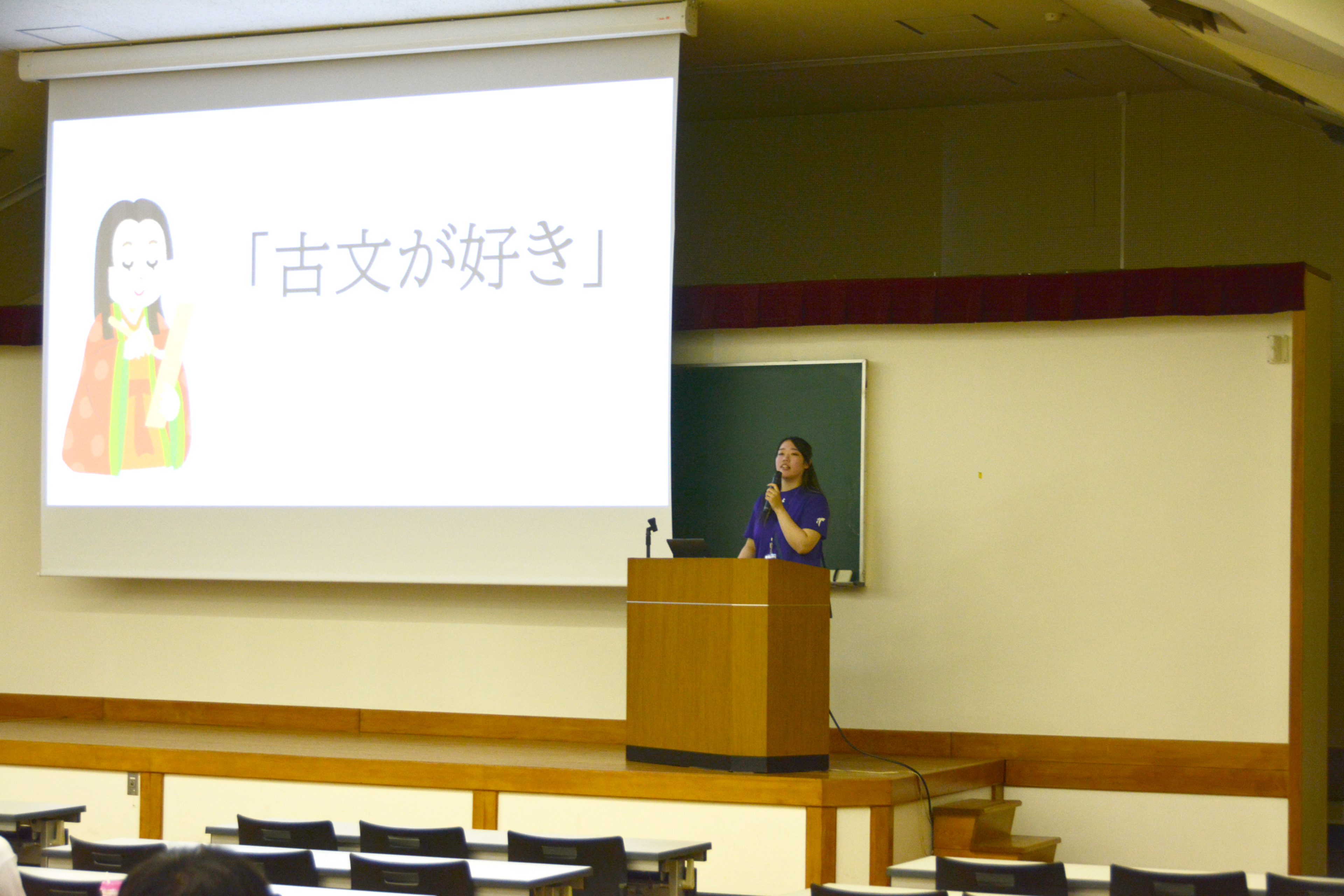 「古文が好き」